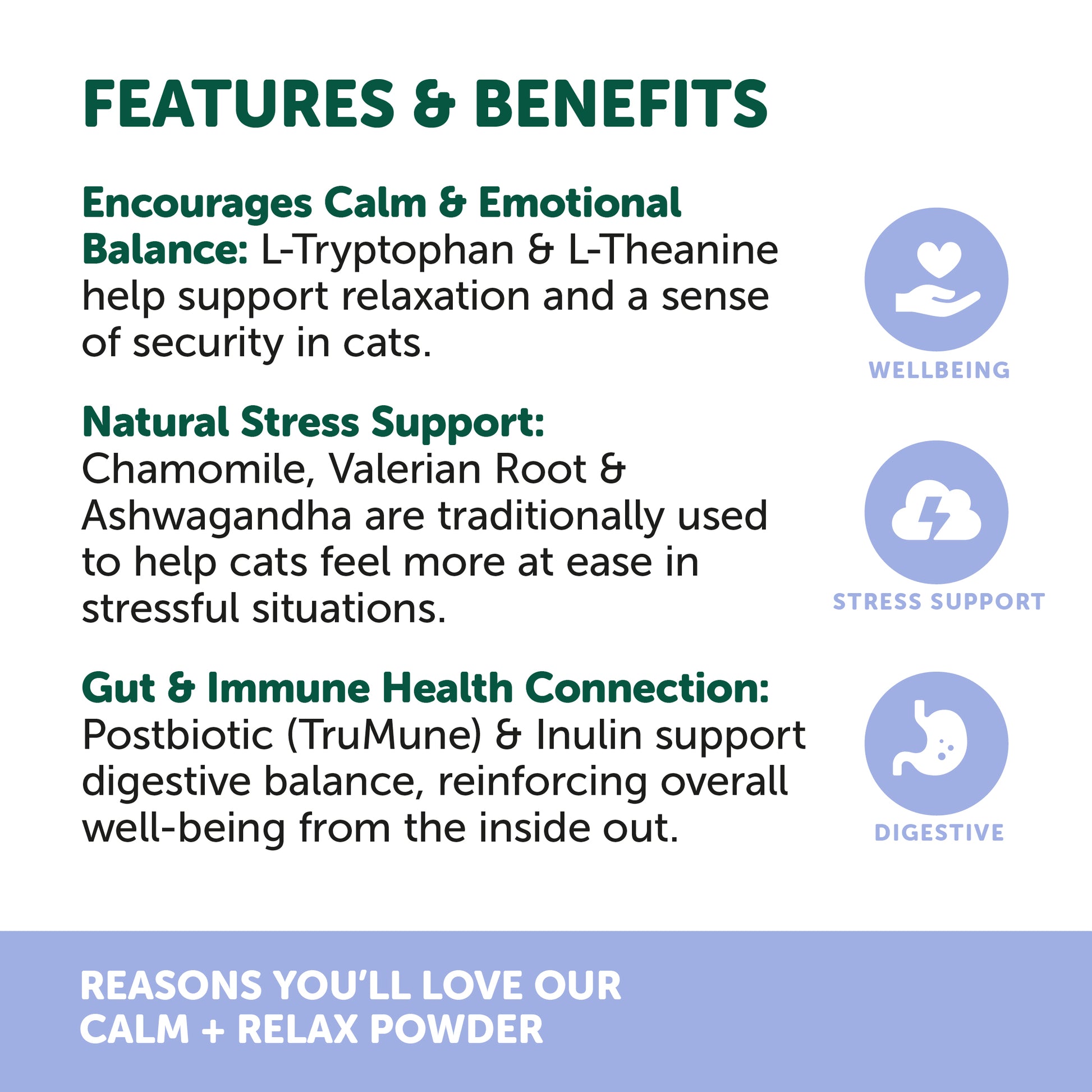 FEATURES & BENEFITS

Encourages Calm & Emotional Balance: L-Tryptophan & L-Theanine help support relaxation and a sense of security in cats.

WELLBEING

Natural Stress Support: Chamomile, Valerian Root & Ashwagandha are traditionally used to help cats feel more at ease in stressful situations.

STRESS SUPPORT

Gut & Immune Health Connection: Postbiotic (TruMune) & Inulin support digestive balance, reinforcing overall well-being from the inside out.

DIGESTIVE

REASONS YOU'LL LOVE OUR CALM + RELAX POWDER